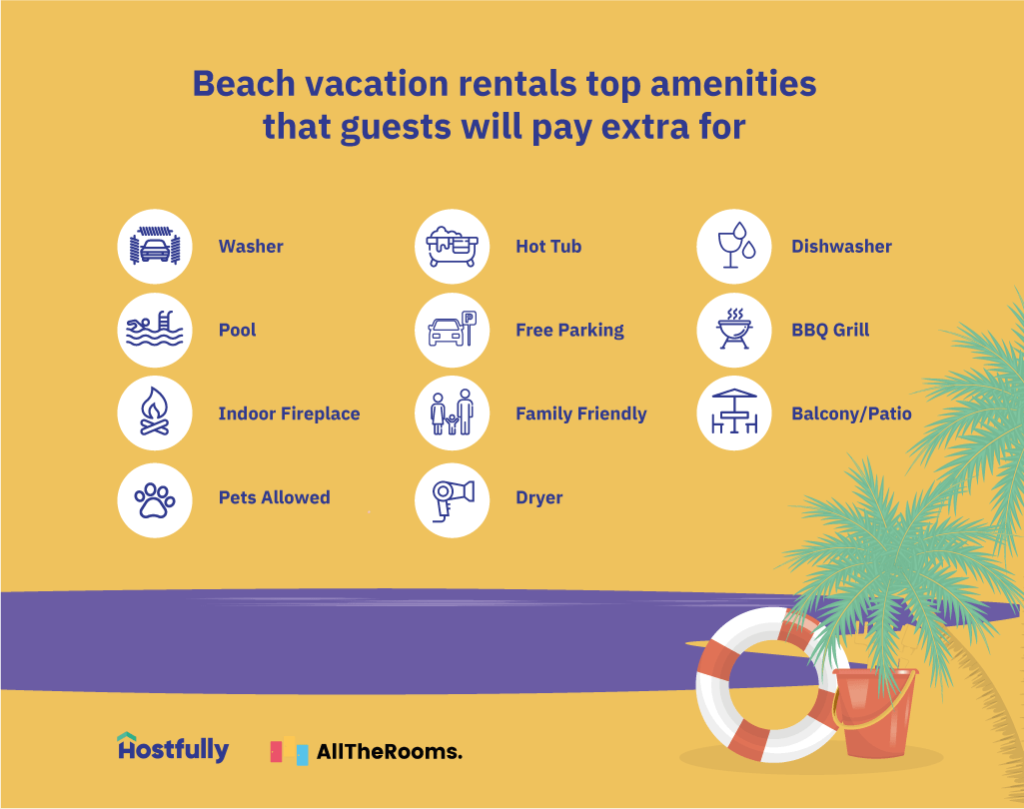 Beach vacation rentals top amenities that guests will pay extra for

Washer

Pool

Indoor Fireplace

Pets Allowed

Hot Tub

Free Parking

Family Friendly

Dryer

Dishwasher

BBQ Grill

Balcony/Patio

Hostfully

AllTheRooms.